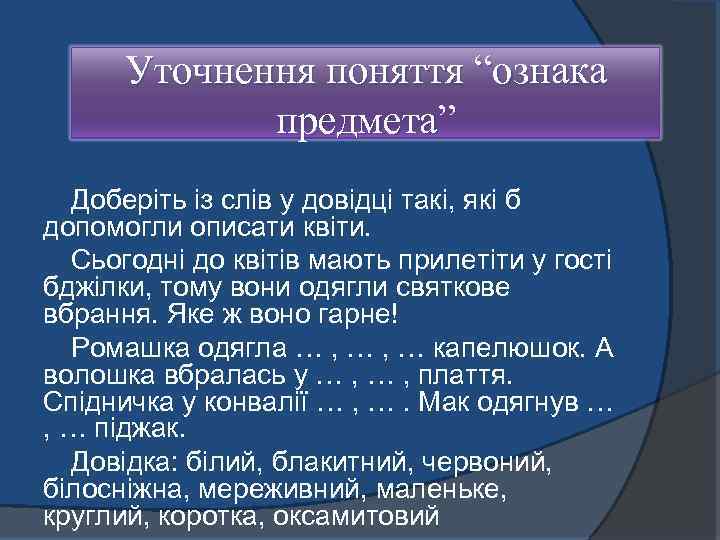 Уточнення поняття “ознака предмета”

Доберіть із слів у довідці такі, які б допомогли описати квіти.

Сьогодні до квітів мають прилетіти у гості бджілки, тому вони одягли святкове вбрання. Яке ж воно гарне!

Ромашка одягла … , … , … капелюшок. А волошка вбралась у … , … , плаття. Спідничка у конвалії … , … . Мак одягнув … , … піджак.

Довідка: білий, блакитний, червоний, білосніжна, мереживний, маленьке, круглий, коротка, оксамитовий